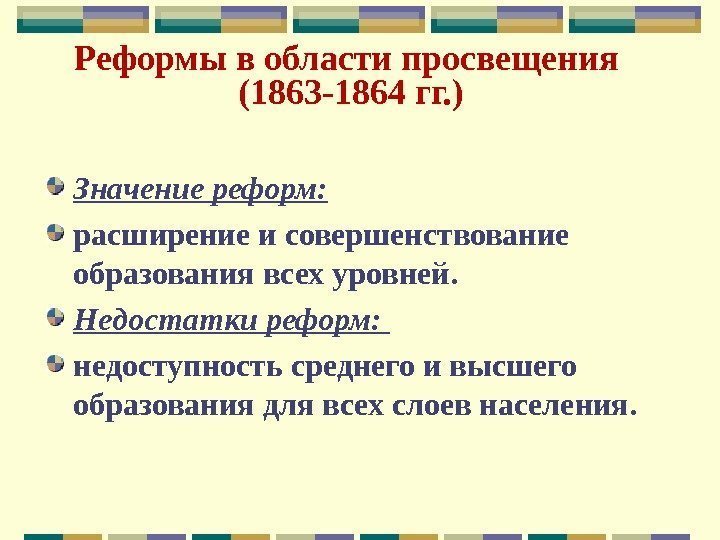 Реформы в области просвещения (1863-1864 гг.)

Значение реформ:

расширение и совершенствование образования всех уровней.

Недостатки реформ:

недоступность среднего и высшего образования для всех слоев населения.